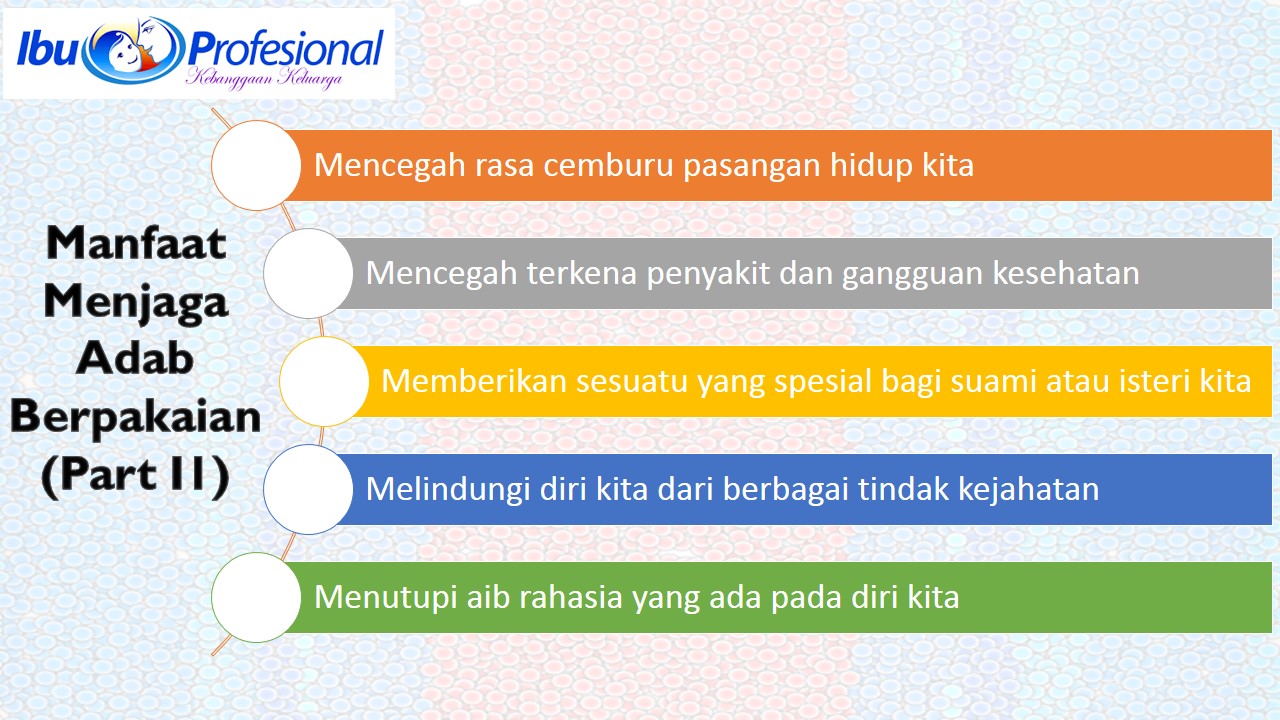 Ibu Profesional
Kebanggaan Keluarga

Manfaat Menjaga Adab Berpakaian (Part II)

Mencegah rasa cemburu pasangan hidup kita

Mencegah terkena penyakit dan gangguan kesehatan

Memberikan sesuatu yang spesial bagi suami atau isteri kita

Melindungi diri kita dari berbagai tindak kejahatan

Menutupi aib rahasia yang ada pada diri kita